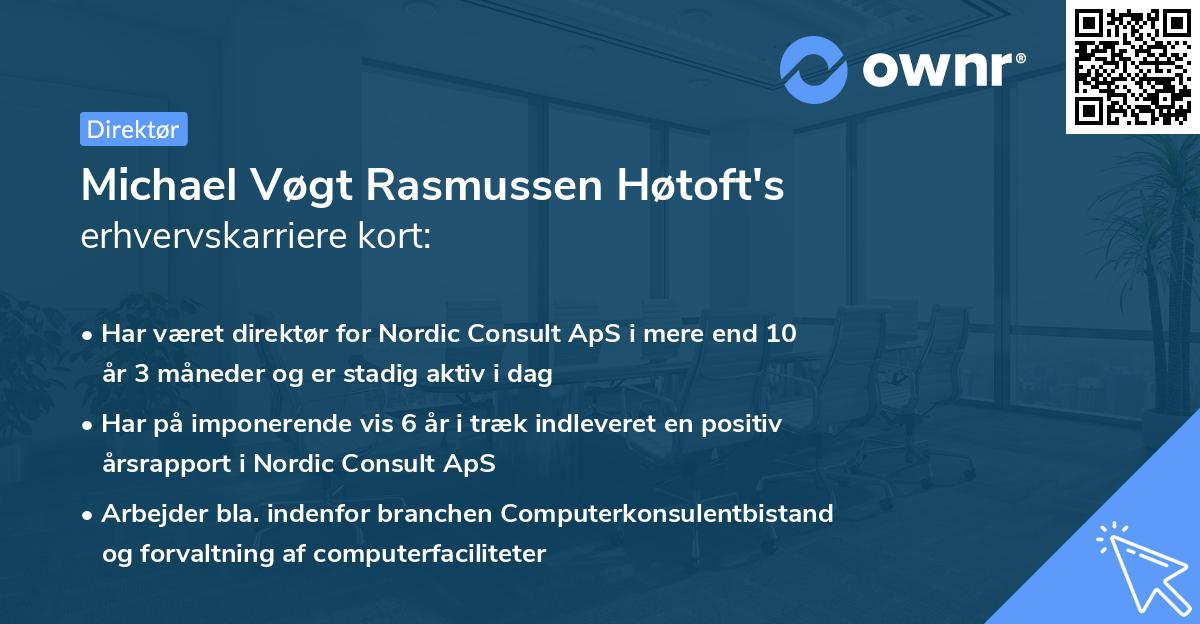 ownr®

Direktør

Michael Vøgt Rasmussen Høtoft's
erhvervskarriere kort:

• Har været direktør for Nordic Consult ApS i mere end 10 år 3 måneder og er stadig aktiv i dag
• Har på imponerende vis 6 år i træk indleveret en positiv årsrapport i Nordic Consult ApS
• Arbejder bla. indenfor branchen Computerkonsulentbistand og forvaltning af computerfaciliteter